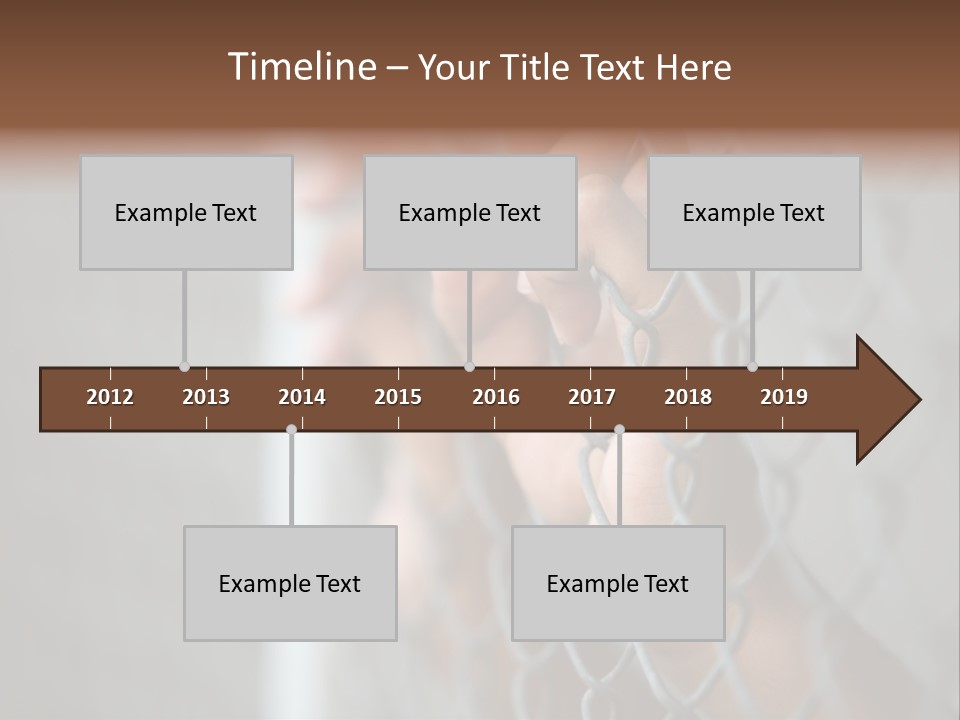 Timeline – Your Title Text Here

Example Text

Example Text

Example Text

2012
2013
2014
2015
2016
2017
2018
2019

Example Text

Example Text